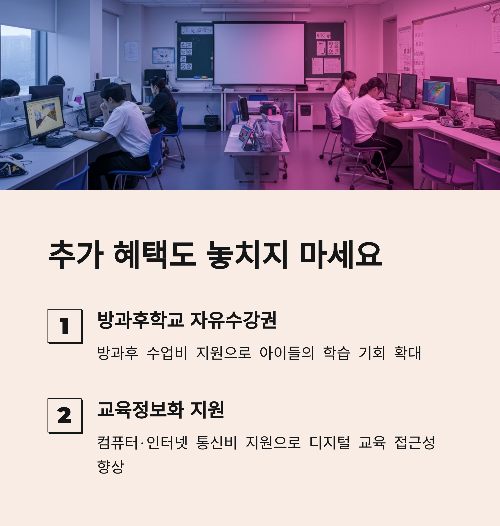 추가 혜택도 놓치지 마세요

1

방과후학교 자유수강권

방과후 수업비 지원으로 아이들의 학습 기회 확대

2

교육정보화 지원

컴퓨터·인터넷 통신비 지원으로 디지털 교육 접근성 향상